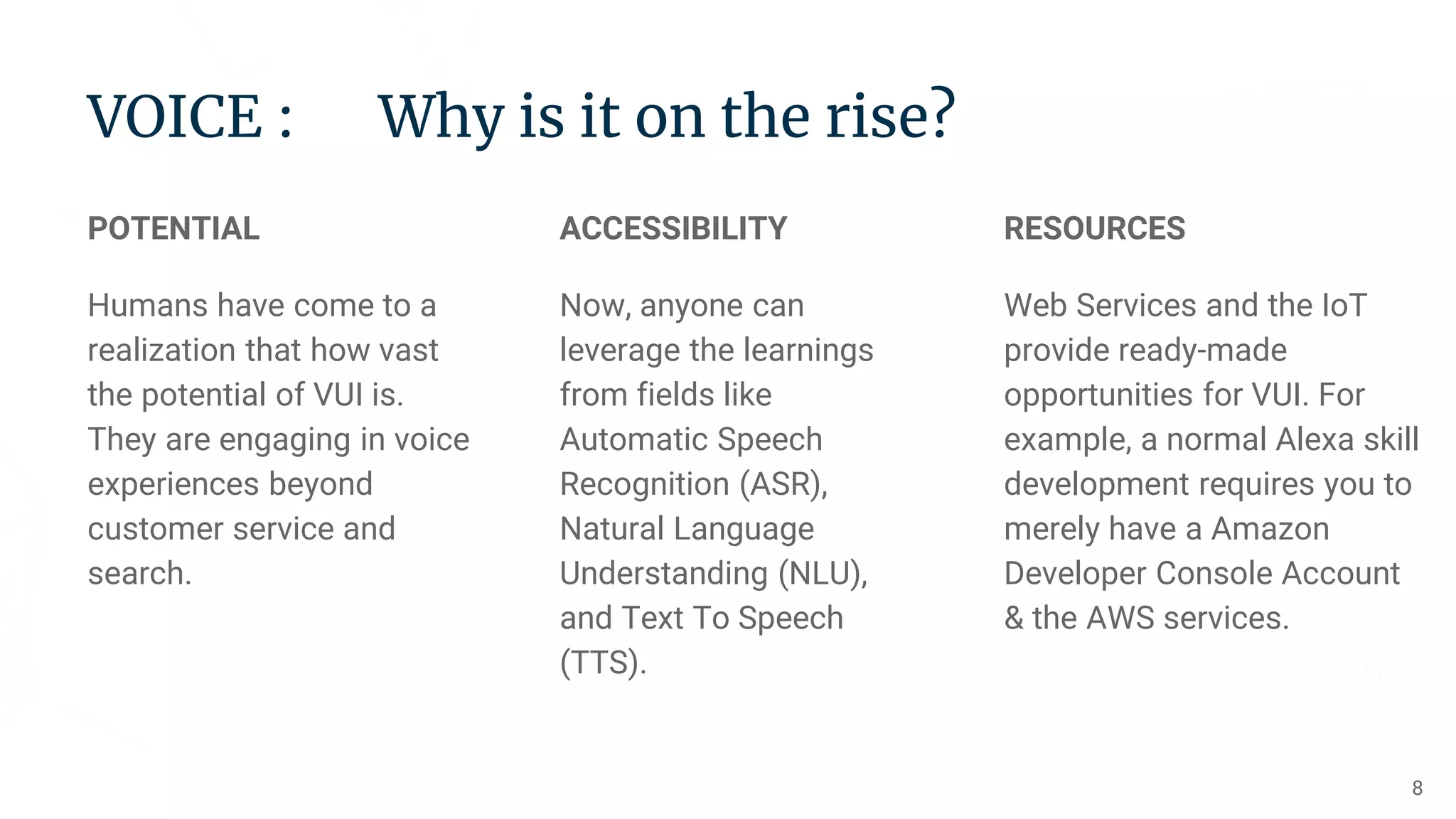 VOICE : Why is it on the rise?

POTENTIAL

Humans have come to a realization that how vast the potential of VUI is. They are engaging in voice experiences beyond customer service and search.

ACCESSIBILITY

Now, anyone can leverage the learnings from fields like Automatic Speech Recognition (ASR), Natural Language Understanding (NLU), and Text To Speech (TTS).

RESOURCES

Web Services and the IoT provide ready-made opportunities for VUI. For example, a normal Alexa skill development requires you to merely have a Amazon Developer Console Account & the AWS services.

8